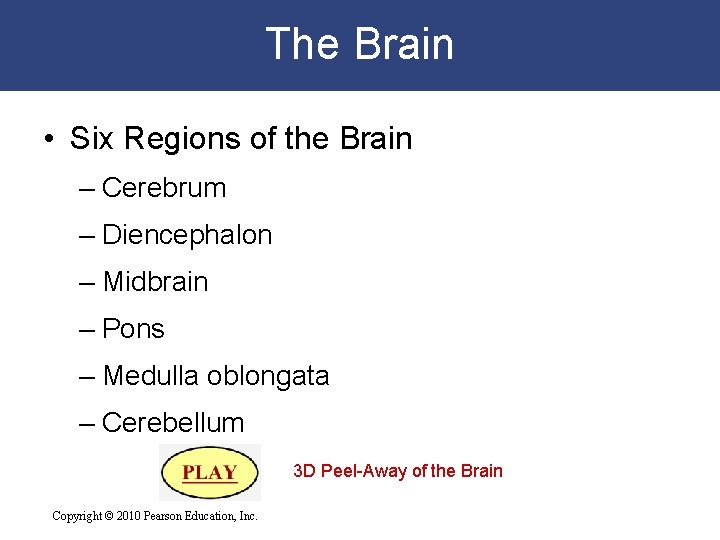 The Brain

• Six Regions of the Brain

– Cerebrum

– Diencephalon

– Midbrain

– Pons

– Medulla oblongata

– Cerebellum

PLAY

3D Peel-Away of the Brain

Copyright © 2010 Pearson Education, Inc.